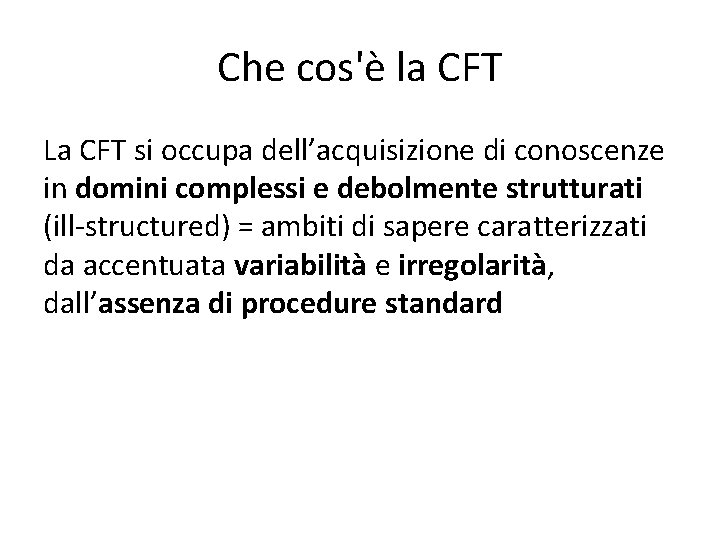 Che cos'è la CFT

La CFT si occupa dell’acquisizione di conoscenze in domini complessi e debolmente strutturati (ill-structured) = ambiti di sapere caratterizzati da accentuata variabilità e irregolarità, dall’assenza di procedure standard